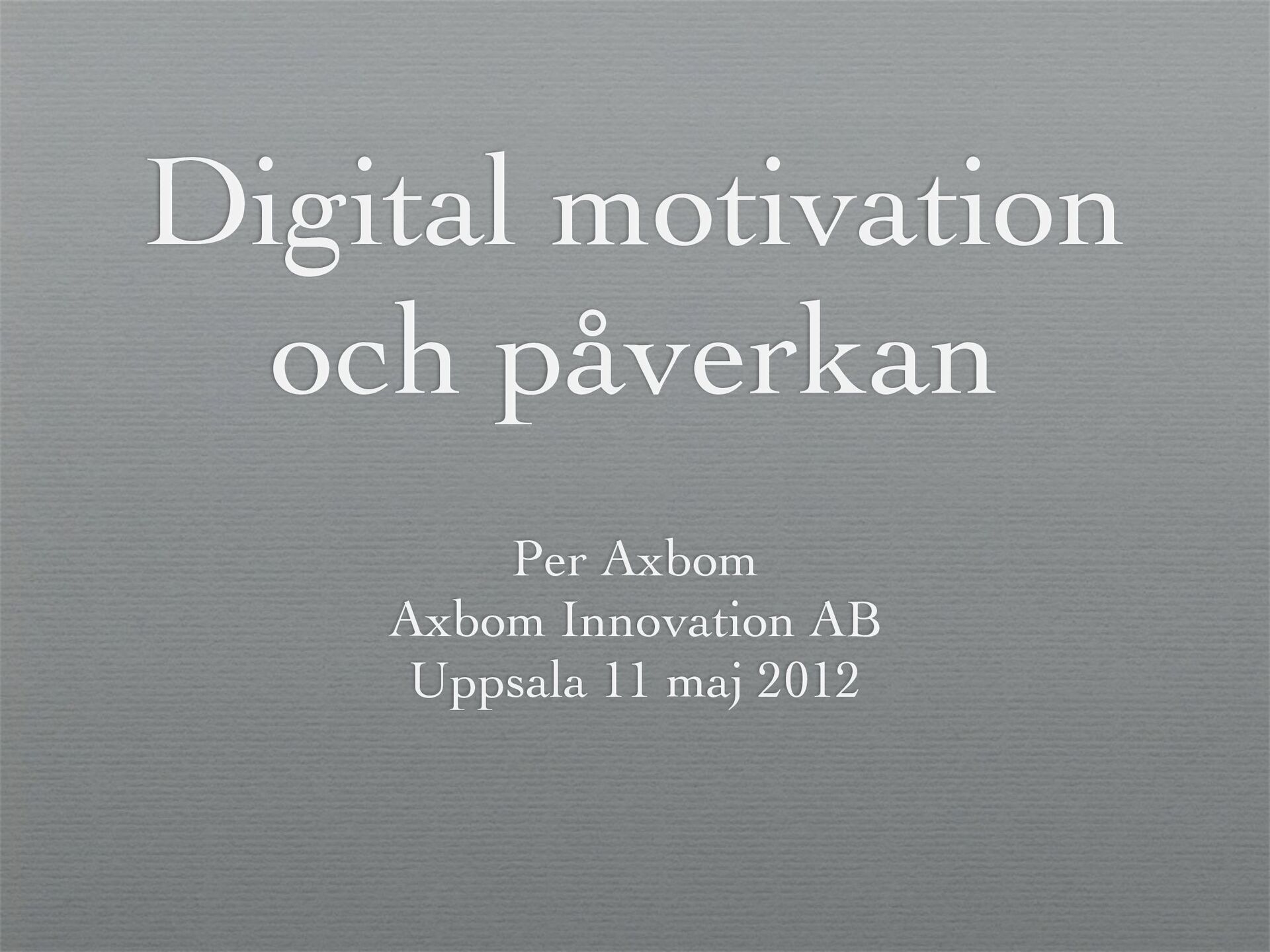 Digital motivation och påverkan

Per Axbom
Axbom Innovation AB
Uppsala 11 maj 2012